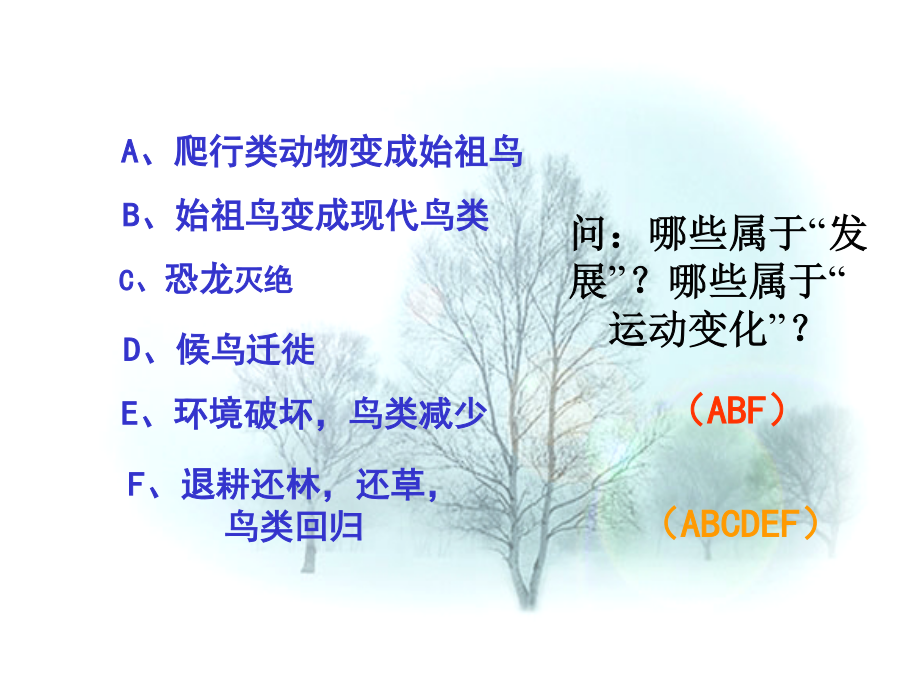 A、爬行类动物变成始祖鸟

B、始祖鸟变成现代鸟类

C、恐龙灭绝

D、候鸟迁徙

E、环境破坏，鸟类减少

F、退耕还林，还草，鸟类回归

问：哪些属于“发展”？哪些属于“运动变化”？

（ABF）

（ABCDEF）